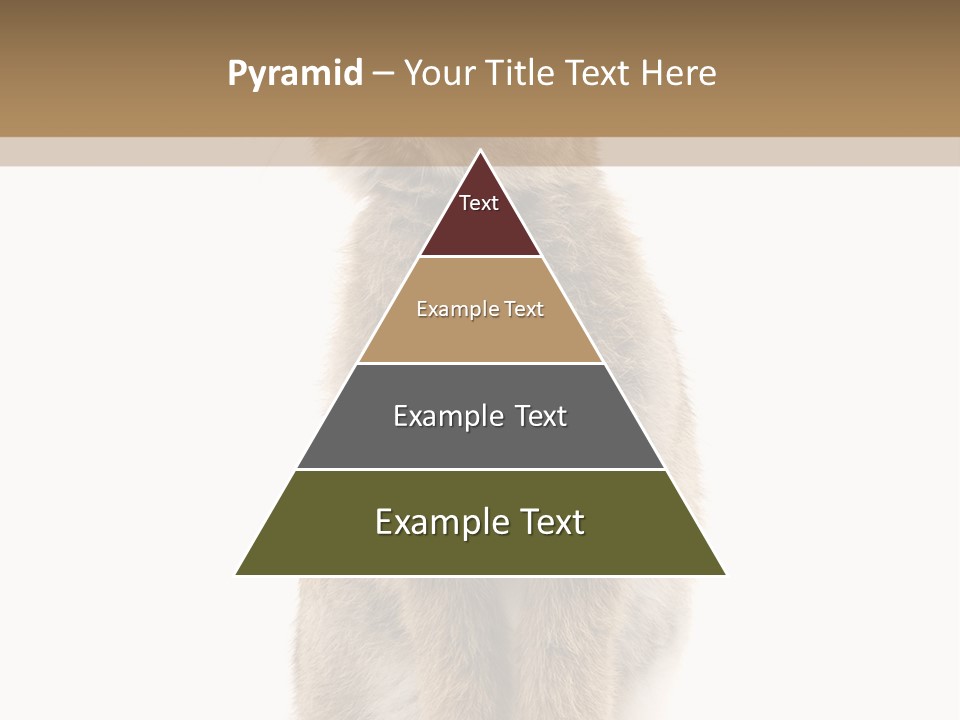 Pyramid – Your Title Text Here

Text

Example Text

Example Text

Example Text